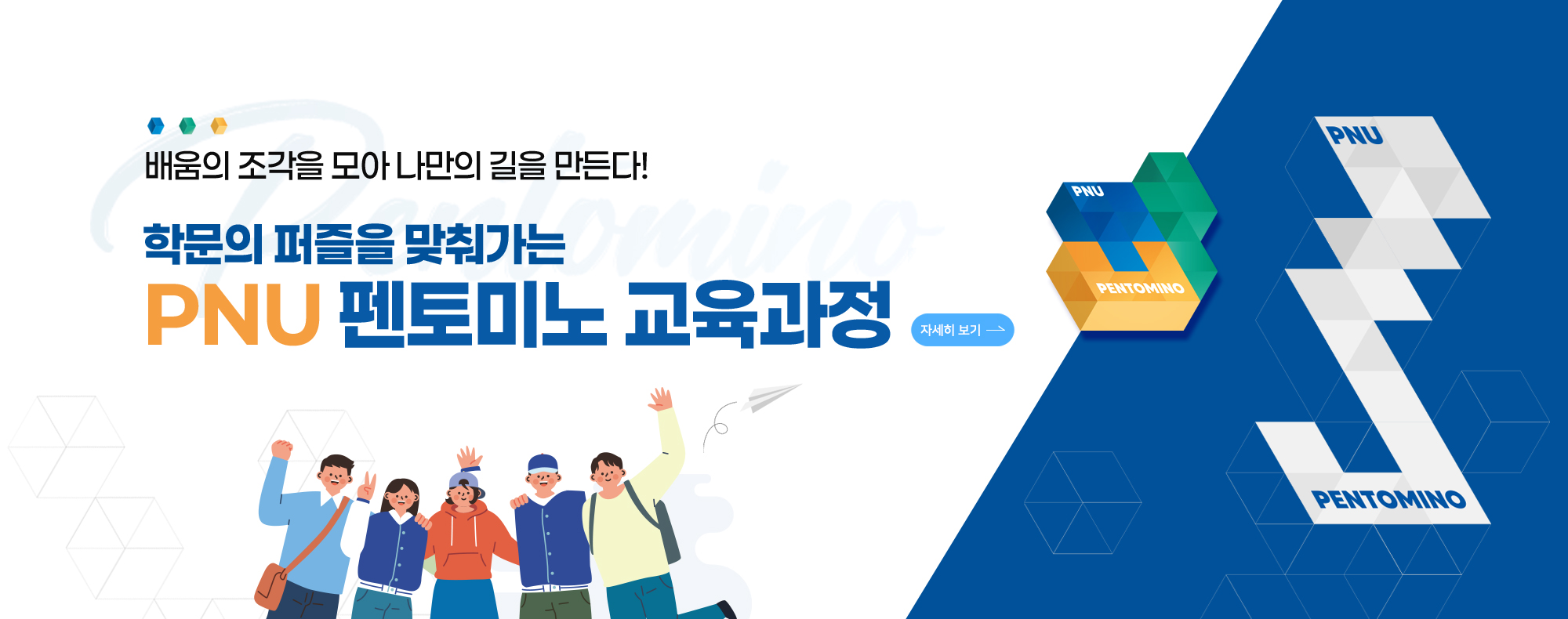 Pentomino

배움의 조각을 모아 나만의 길을 만든다!

학문의 퍼즐을 맞춰가는

PNU 펜토미노 교육과정

자세히 보기

PNU

PENTOMINO

PNU

PENTOMINO